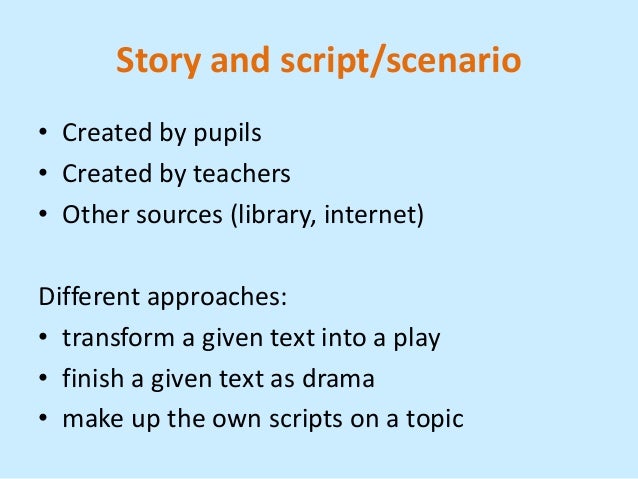 Story and script/scenario

• Created by pupils
• Created by teachers
• Other sources (library, internet)

Different approaches:
• transform a given text into a play
• finish a given text as drama
• make up the own scripts on a topic